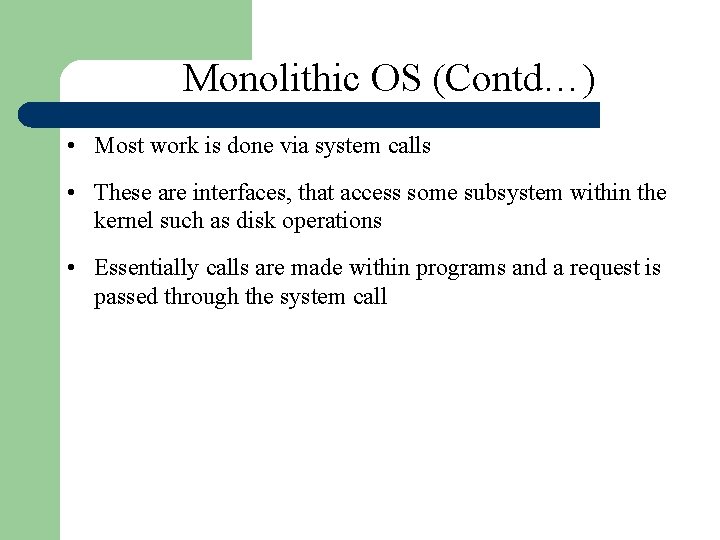 Monolithic OS (Contd…)

• Most work is done via system calls

• These are interfaces, that access some subsystem within the kernel such as disk operations

• Essentially calls are made within programs and a request is passed through the system call